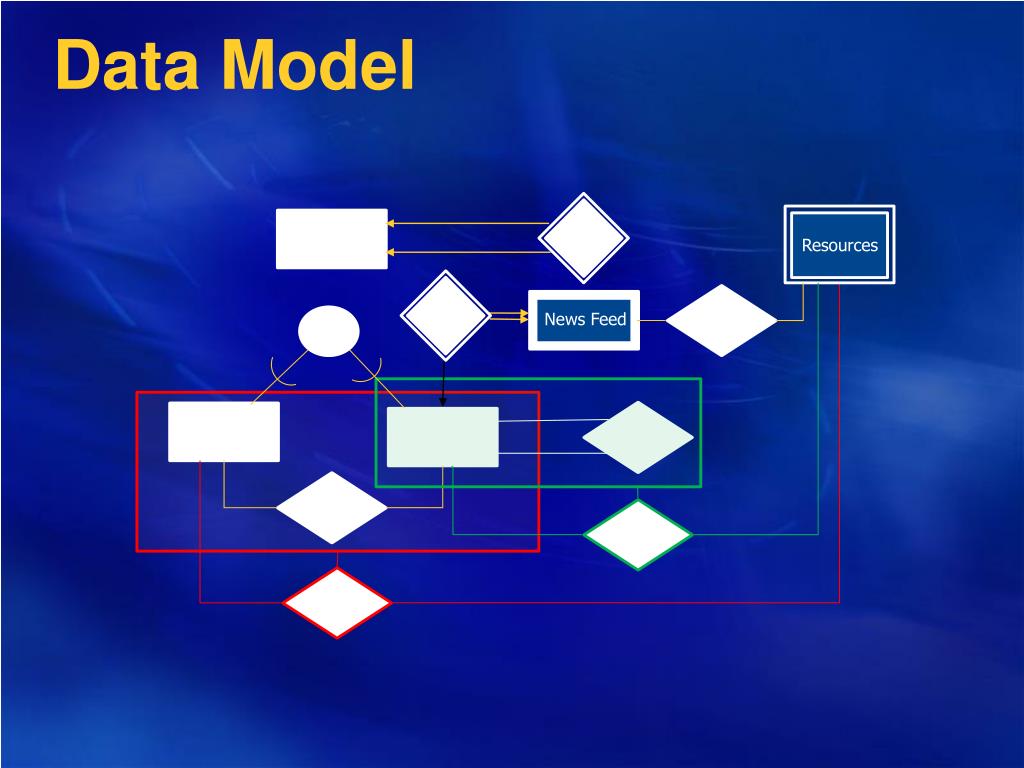 Data Model

Resources

News Feed